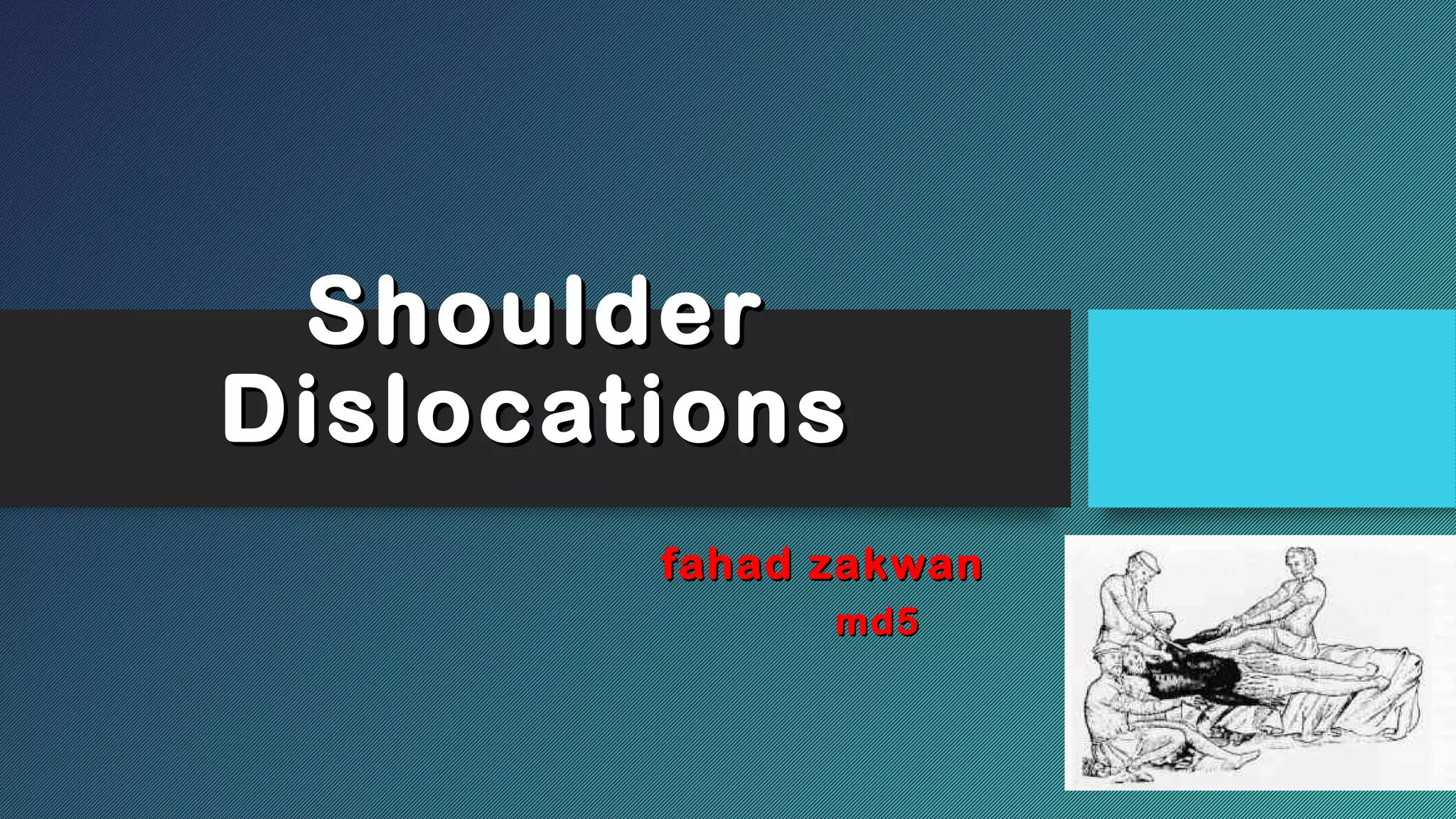 Shoulder Dislocations

fahad zakwan
md5